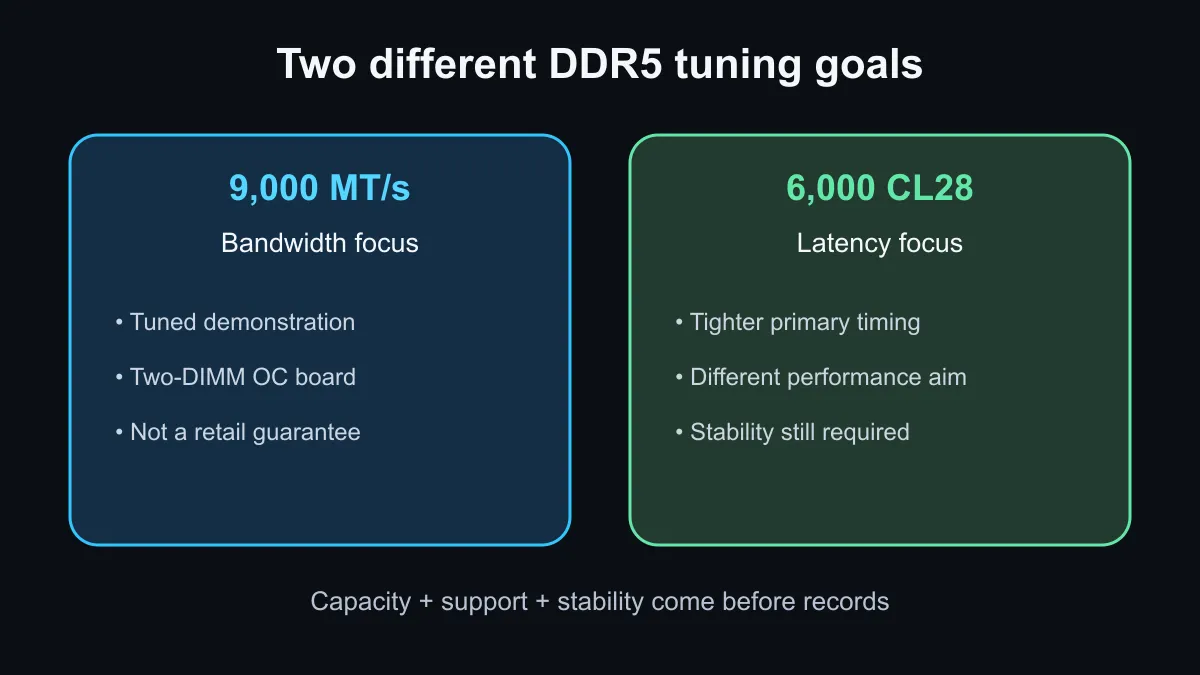 Two different DDR5 tuning goals

9,000 MT/s

Bandwidth focus

• Tuned demonstration

• Two-DIMM OC board

• Not a retail guarantee

6,000 CL28

Latency focus

• Tighter primary timing

• Different performance aim

• Stability still required

Capacity + support + stability come before records